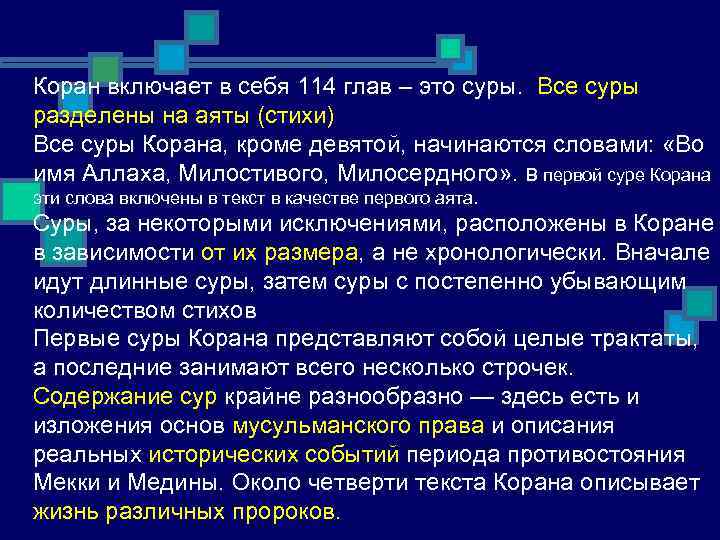 Коран включает в себя 114 глав – это суры. Все суры разделены на аяты (стихи)
Все суры Корана, кроме девятой, начинаются словами: «Во имя Аллаха, Милостивого, Милосердного». в первой суре Корана эти слова включены в текст в качестве первого аята.
Суры, за некоторыми исключениями, расположены в Коране в зависимости от их размера, а не хронологически. Вначале идут длинные суры, затем суры с постепенно убывающим количеством стихов
Первые суры Корана представляют собой целые трактаты, а последние занимают всего несколько строчек.
Содержание сур крайне разнообразно — здесь есть и изложения основ мусульманского права и описания реальных исторических событий периода противостояния Мекки и Медины. Около четверти текста Корана описывает жизнь различных пророков.